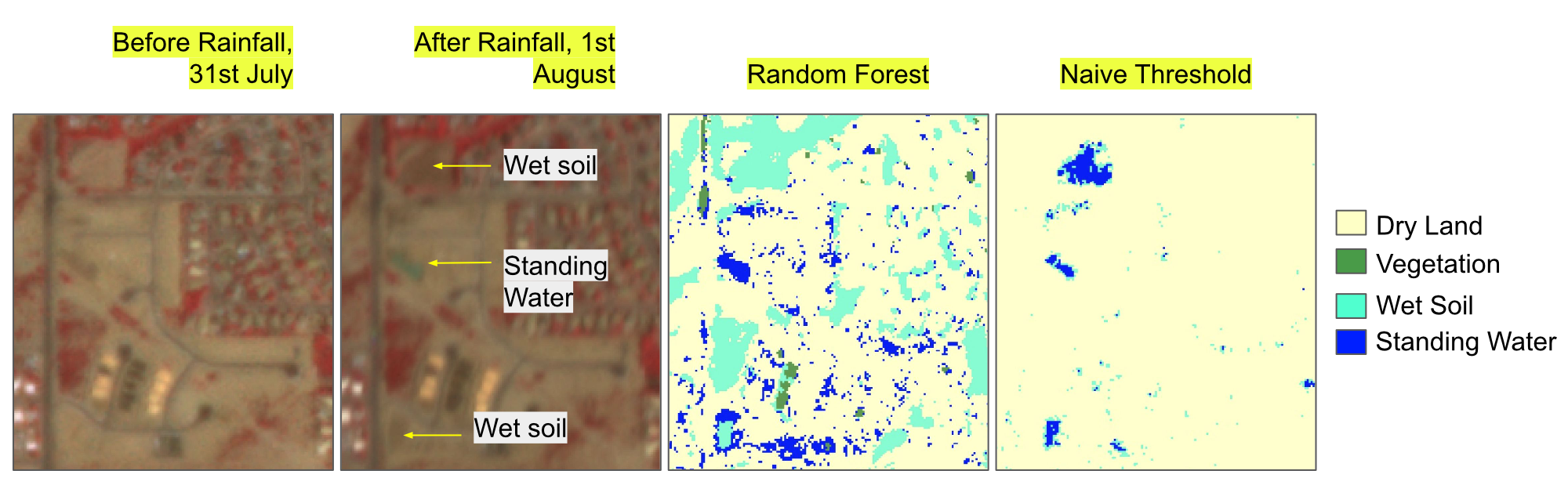 Before Rainfall, 31st July

After Rainfall, 1st August

Random Forest

Naive Threshold

Wet soil

Standing Water

Wet soil

Dry Land
Vegetation
Wet Soil
Standing Water